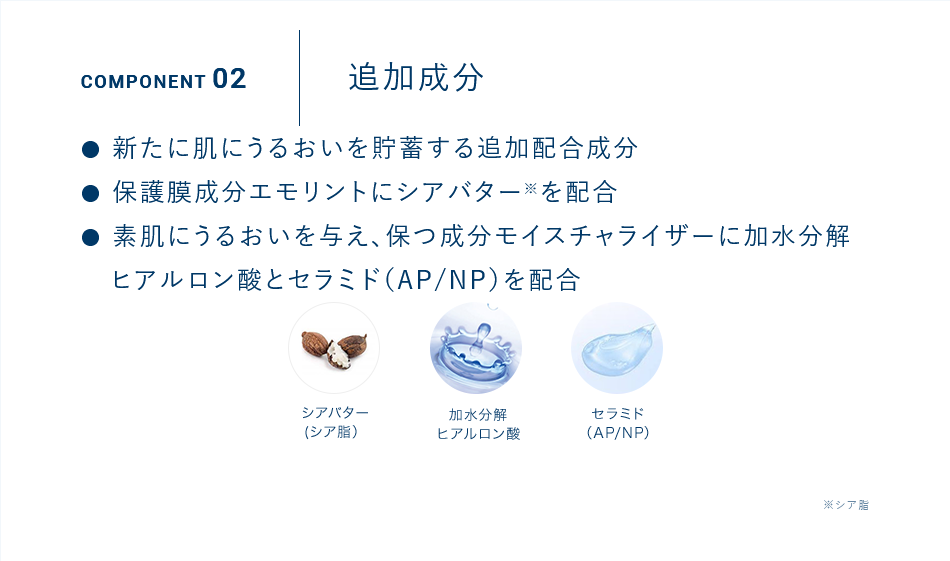 COMPONENT 02

追加成分

● 新たに肌にうるおいを貯蓄する追加配合成分

● 保護膜成分エモリントにシアバター※を配合

● 素肌にうるおいを与え､保つ成分モイスチャライザーに加水分解ヒアルロン酸とセラミド(AP/NP)を配合

シアバター
(シア脂)

加水分解
ヒアルロン酸

セラミド
(AP/NP)

※シア脂